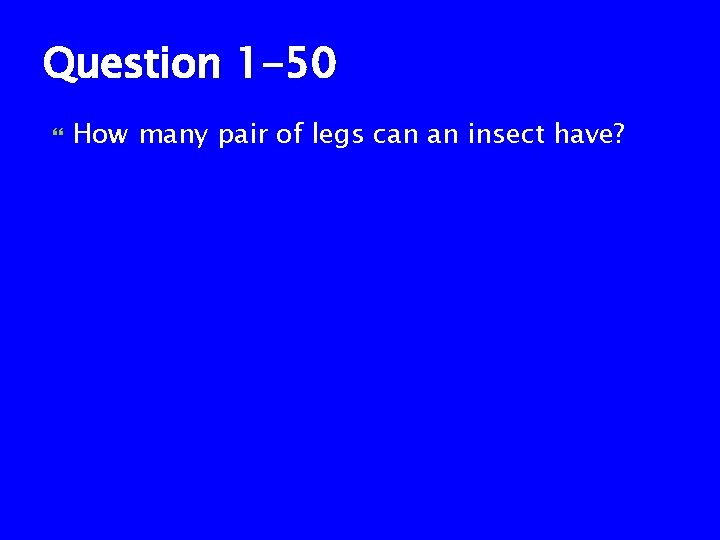 Question 1-50

How many pair of legs can an insect have?